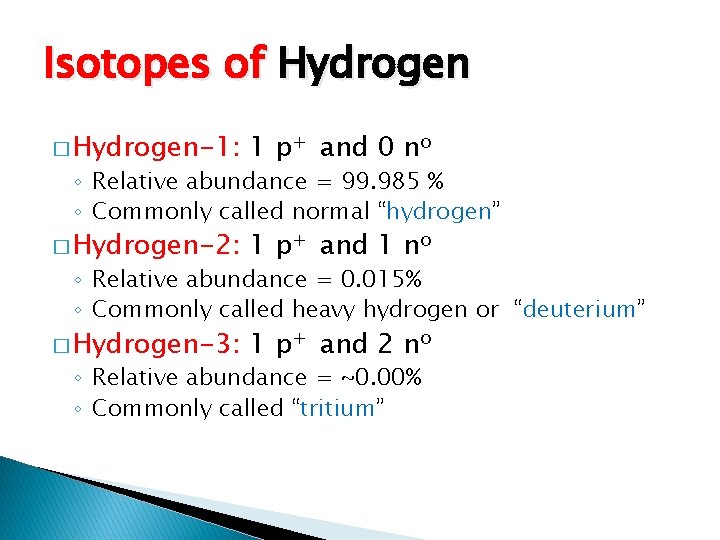 Isotopes of Hydrogen

□ Hydrogen-1: 1 $p^+$ and 0 $n^o$
◦ Relative abundance = 99.985 %
◦ Commonly called normal “hydrogen”

□ Hydrogen-2: 1 $p^+$ and 1 $n^o$
◦ Relative abundance = 0.015%
◦ Commonly called heavy hydrogen or “deuterium”

□ Hydrogen-3: 1 $p^+$ and 2 $n^o$
◦ Relative abundance = ~0.00%
◦ Commonly called “tritium”